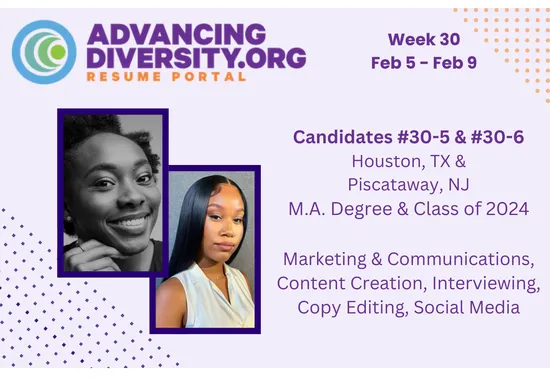 ADVANCING DIVERSITY.ORG
RESUME PORTAL

Week 30
Feb 5 – Feb 9

Candidates #30-5 & #30-6
Houston, TX &
Piscataway, NJ
M.A. Degree & Class of 2024

Marketing & Communications, Content Creation, Interviewing, Copy Editing, Social Media